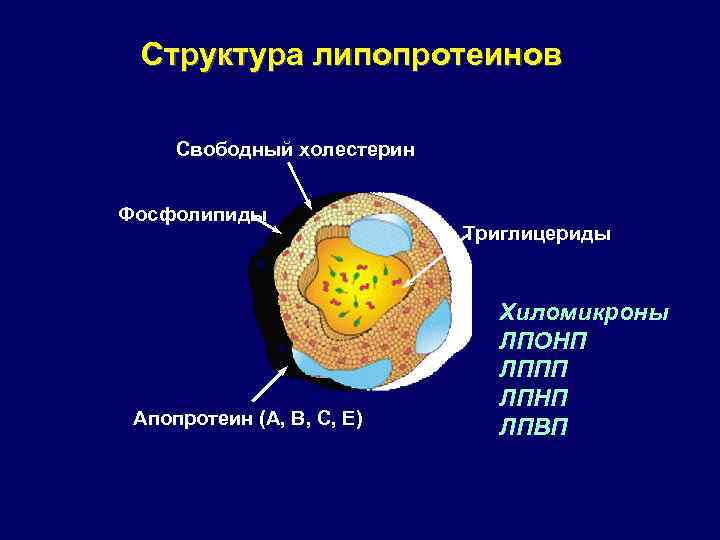 Структура липопротеинов

Свободный холестерин

Фосфолипиды

Триглицериды

Апопротеин (А, В, С, Е)

Хиломикроны
ЛПОНП
ЛППП
ЛПНП
ЛПВП